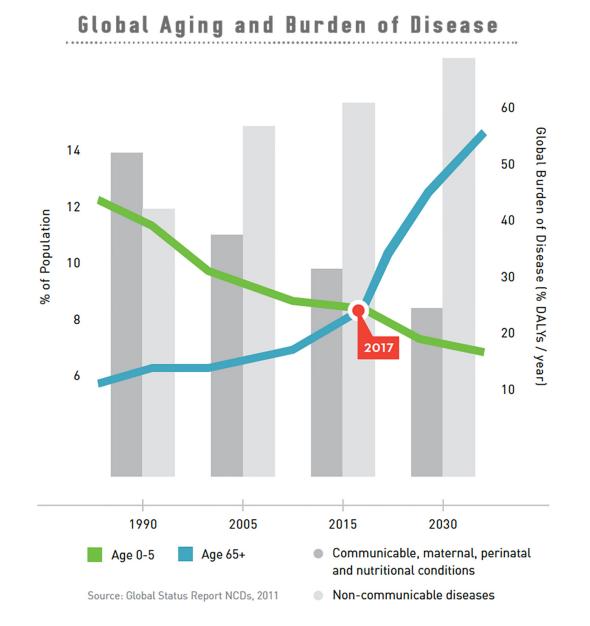 Global Aging and Burden of Disease

% of Population

14
12
10
8
6

Global Burden of Disease (% DALYs / year)

60
50
40
30
20
10

2017

1990
2005
2015
2030

Age 0-5
Age 65+
Communicable, maternal, perinatal and nutritional conditions
Non-communicable diseases

Source: Global Status Report NCDs, 2011